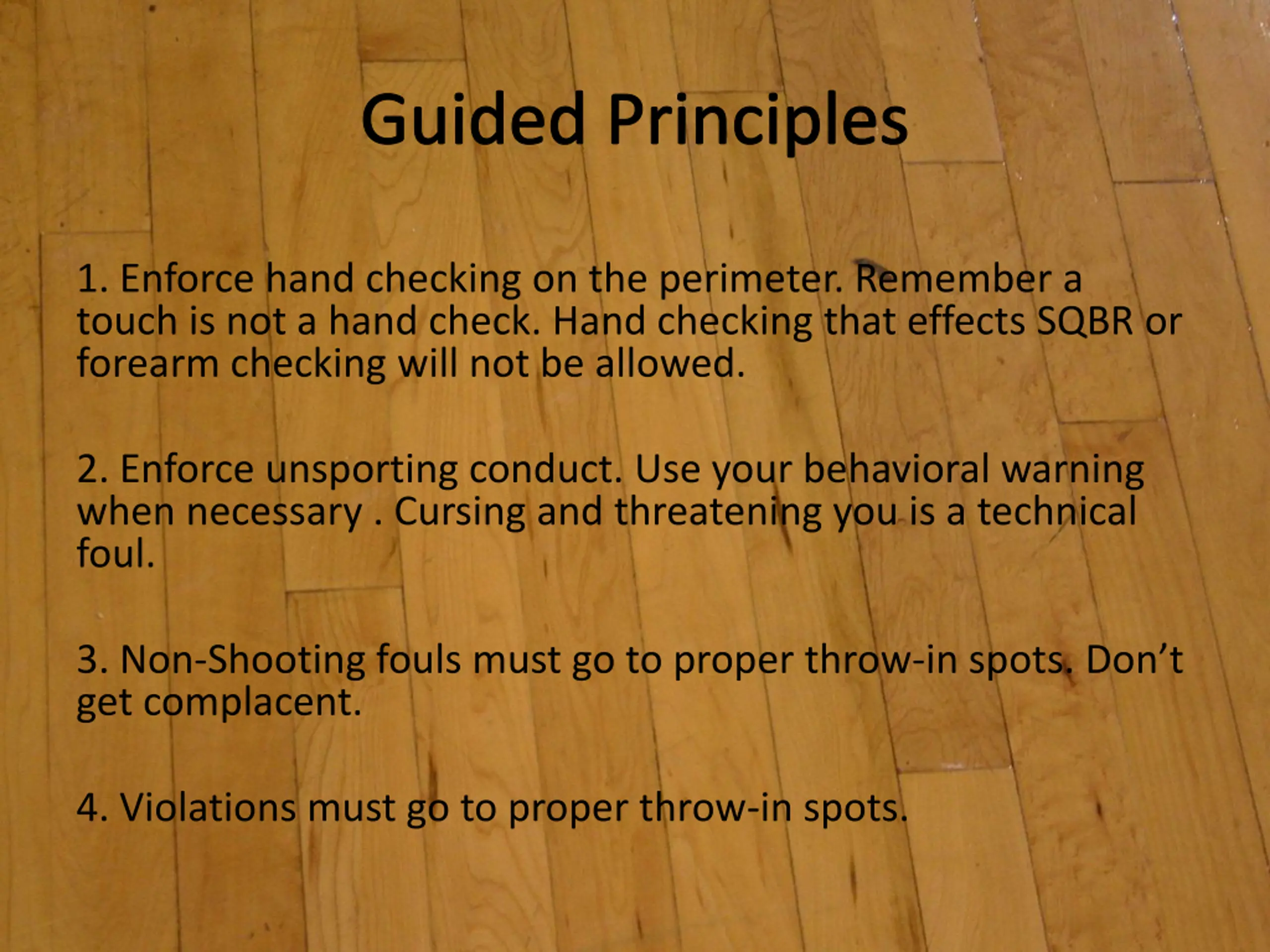 Guided Principles

1. Enforce hand checking on the perimeter. Remember a touch is not a hand check. Hand checking that effects SQBR or forearm checking will not be allowed.

2. Enforce unsporting conduct. Use your behavioral warning when necessary . Cursing and threatening you is a technical foul.

3. Non-Shooting fouls must go to proper throw-in spots. Don't get complacent.

4. Violations must go to proper throw-in spots.